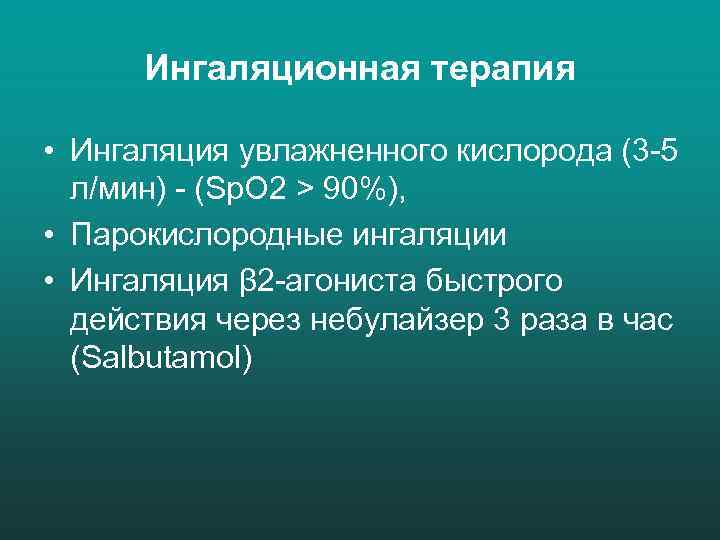 Ингаляционная терапия

• Ингаляция увлажненного кислорода (3-5 л/мин) - (SpO2 > 90%),
• Парокислородные ингаляции
• Ингаляция β2-агониста быстрого действия через небулайзер 3 раза в час (Salbutamol)